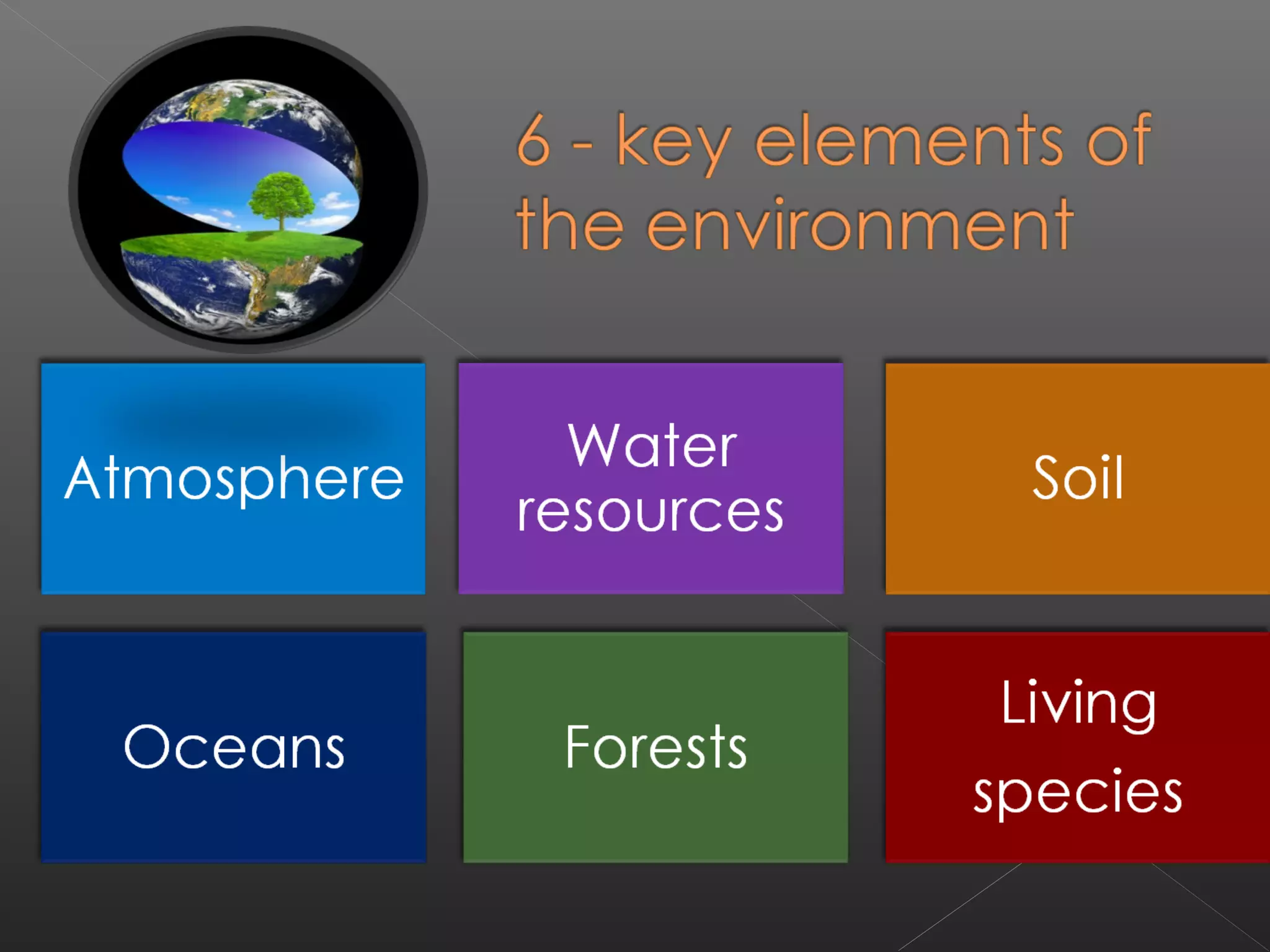 6 - key elements of the environment

Atmosphere

Water resources

Soil

Oceans

Forests

Living species